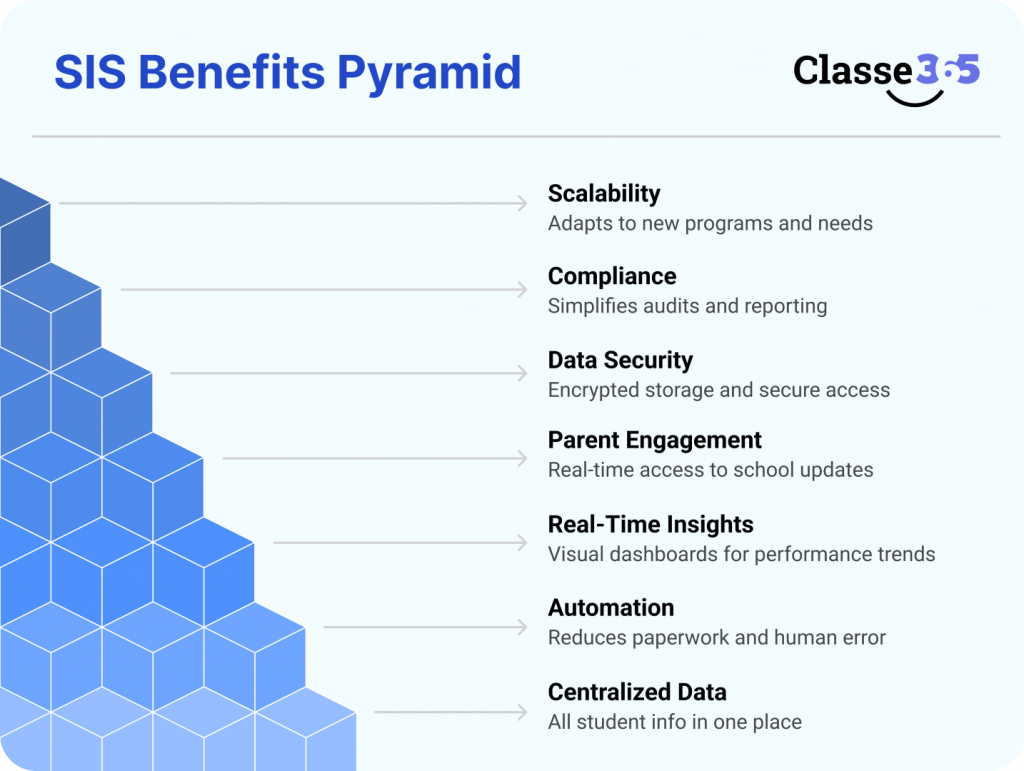 SIS Benefits Pyramid

Classe365

Scalability
Adapts to new programs and needs

Compliance
Simplifies audits and reporting

Data Security
Encrypted storage and secure access

Parent Engagement
Real-time access to school updates

Real-Time Insights
Visual dashboards for performance trends

Automation
Reduces paperwork and human error

Centralized Data
All student info in one place